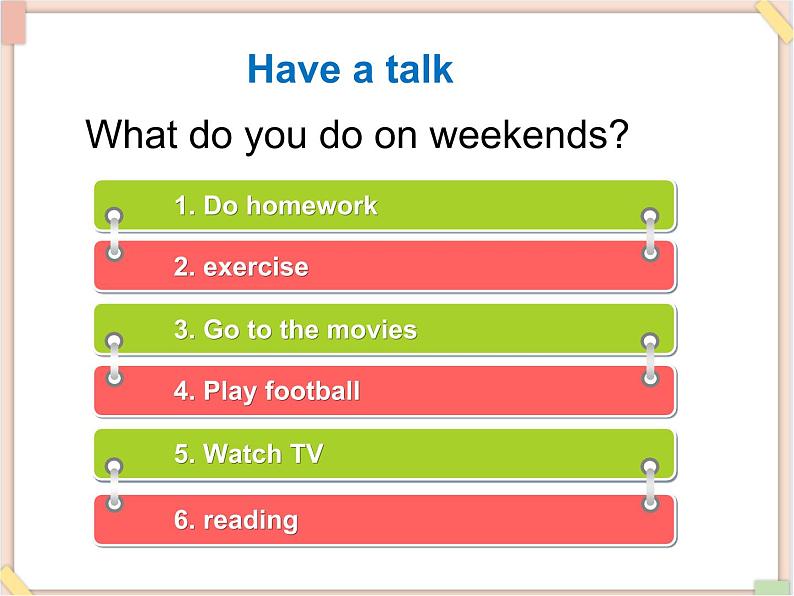 Have a talk

What do you do on weekends?

1. Do homework

2. exercise

3. Go to the movies

4. Play football

5. Watch TV

6. reading